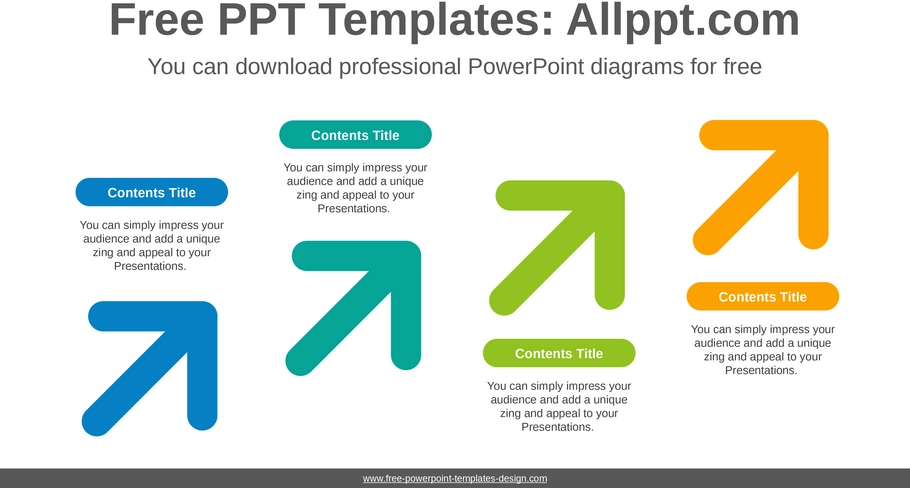 Free PPT Templates: Allppt.com

You can download professional PowerPoint diagrams for free

Contents Title

You can simply impress your audience and add a unique zing and appeal to your Presentations.

Contents Title

You can simply impress your audience and add a unique zing and appeal to your Presentations.

Contents Title

You can simply impress your audience and add a unique zing and appeal to your Presentations.

Contents Title

You can simply impress your audience and add a unique zing and appeal to your Presentations.

www.free-powerpoint-templates-design.com